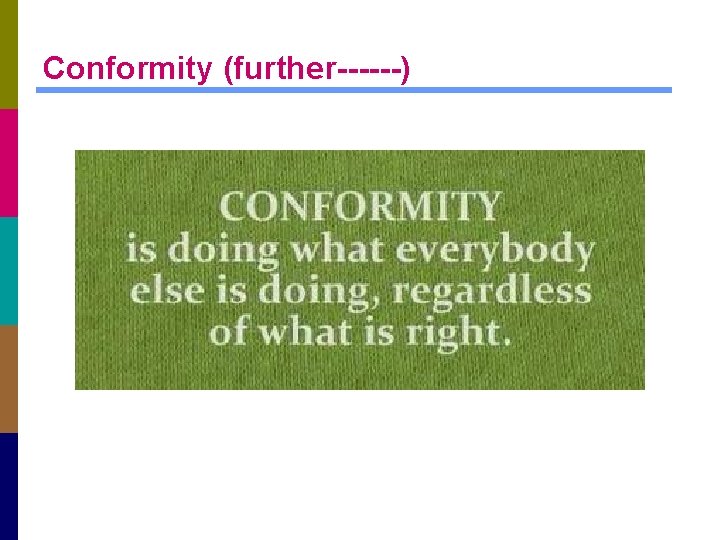 Conformity (further------)

CONFORMITY
is doing what everybody else is doing, regardless of what is right.